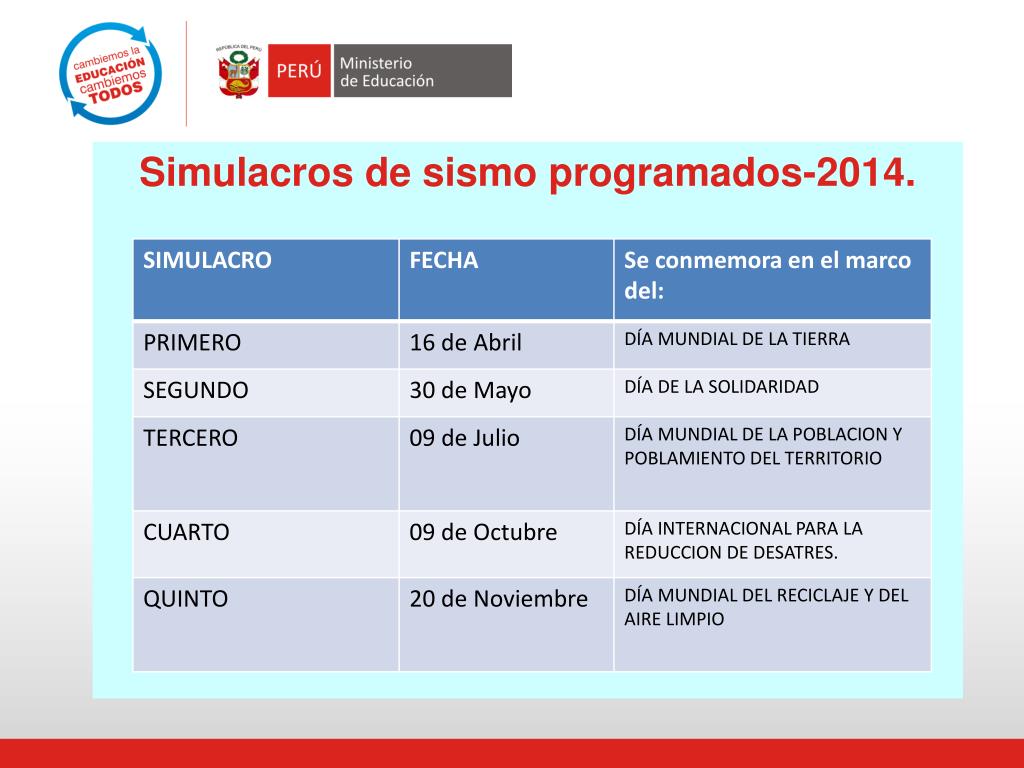 cambiemos la EDUCACIÓN cambiemos TODOS

REPÚBLICA DEL PERÚ

PERÚ Ministerio de Educación

Simulacros de sismo programados-2014.

| SIMULACRO | FECHA | Se conmemora en el marco del: |
|---|---|---|
| PRIMERO | 16 de Abril | DÍA MUNDIAL DE LA TIERRA |
| SEGUNDO | 30 de Mayo | DÍA DE LA SOLIDARIDAD |
| TERCERO | 09 de Julio | DÍA MUNDIAL DE LA POBLACION Y POBLAMIENTO DEL TERRITORIO |
| CUARTO | 09 de Octubre | DÍA INTERNACIONAL PARA LA REDUCCION DE DESATRES. |
| QUINTO | 20 de Noviembre | DÍA MUNDIAL DEL RECICLAJE Y DEL AIRE LIMPIO |